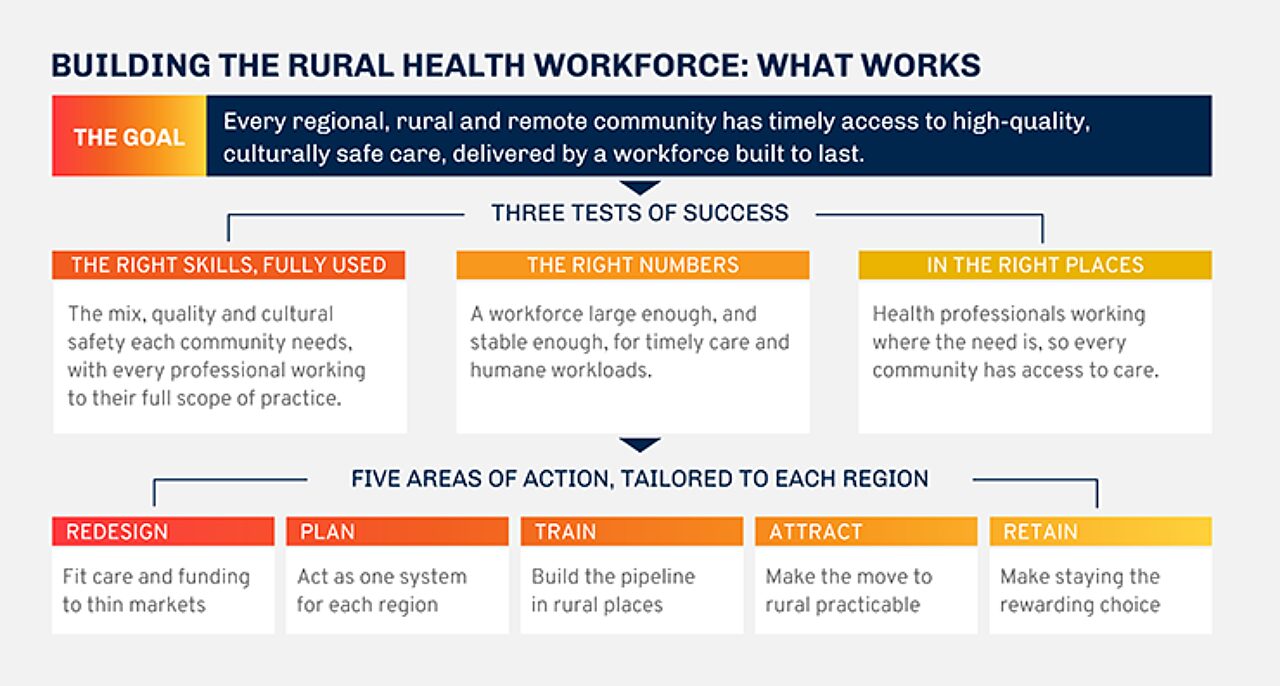 BUILDING THE RURAL HEALTH WORKFORCE: WHAT WORKS

THE GOAL

Every regional, rural and remote community has timely access to high-quality, culturally safe care, delivered by a workforce built to last.

THREE TESTS OF SUCCESS

THE RIGHT SKILLS, FULLY USED

The mix, quality and cultural safety each community needs, with every professional working to their full scope of practice.

THE RIGHT NUMBERS

A workforce large enough, and stable enough, for timely care and humane workloads.

IN THE RIGHT PLACES

Health professionals working where the need is, so every community has access to care.

FIVE AREAS OF ACTION, TAILORED TO EACH REGION

REDESIGN

Fit care and funding to thin markets

PLAN

Act as one system for each region

TRAIN

Build the pipeline in rural places

ATTRACT

Make the move to rural practicable

RETAIN

Make staying the rewarding choice